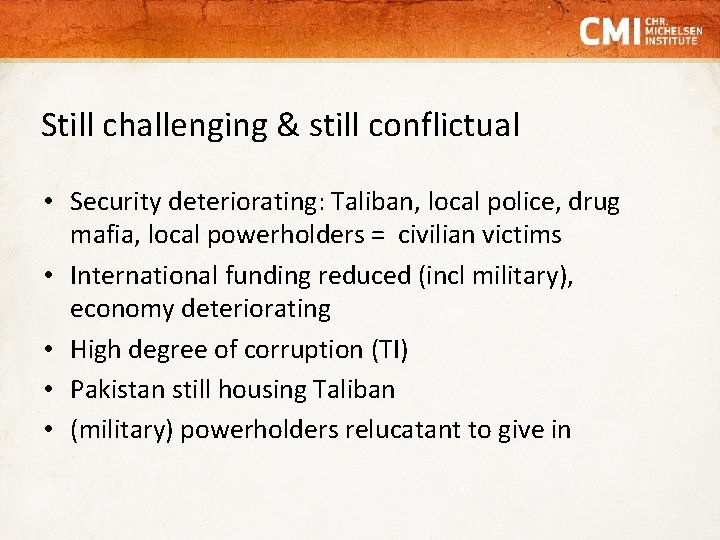 CMI CHR. MICHELSEN INSTITUTE

Still challenging & still conflictual

• Security deteriorating: Taliban, local police, drug mafia, local powerholders = civilian victims
• International funding reduced (incl military), economy deteriorating
• High degree of corruption (TI)
• Pakistan still housing Taliban
• (military) powerholders relucatant to give in